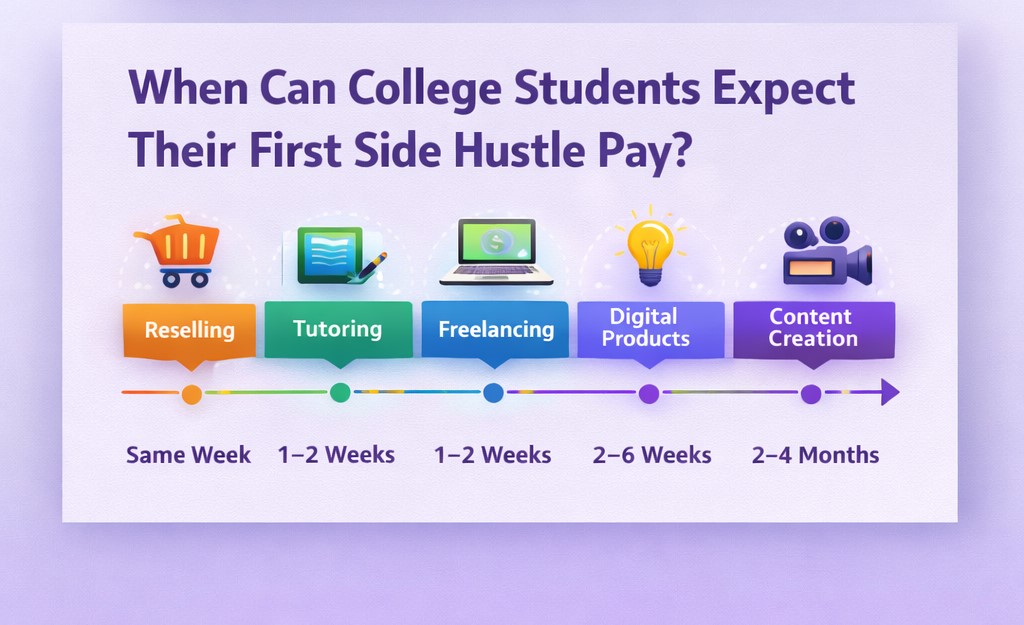 When Can College Students Expect Their First Side Hustle Pay?

Reselling

Tutoring

Freelancing

Digital Products

Content Creation

Same Week

1–2 Weeks

1–2 Weeks

2–6 Weeks

2–4 Months